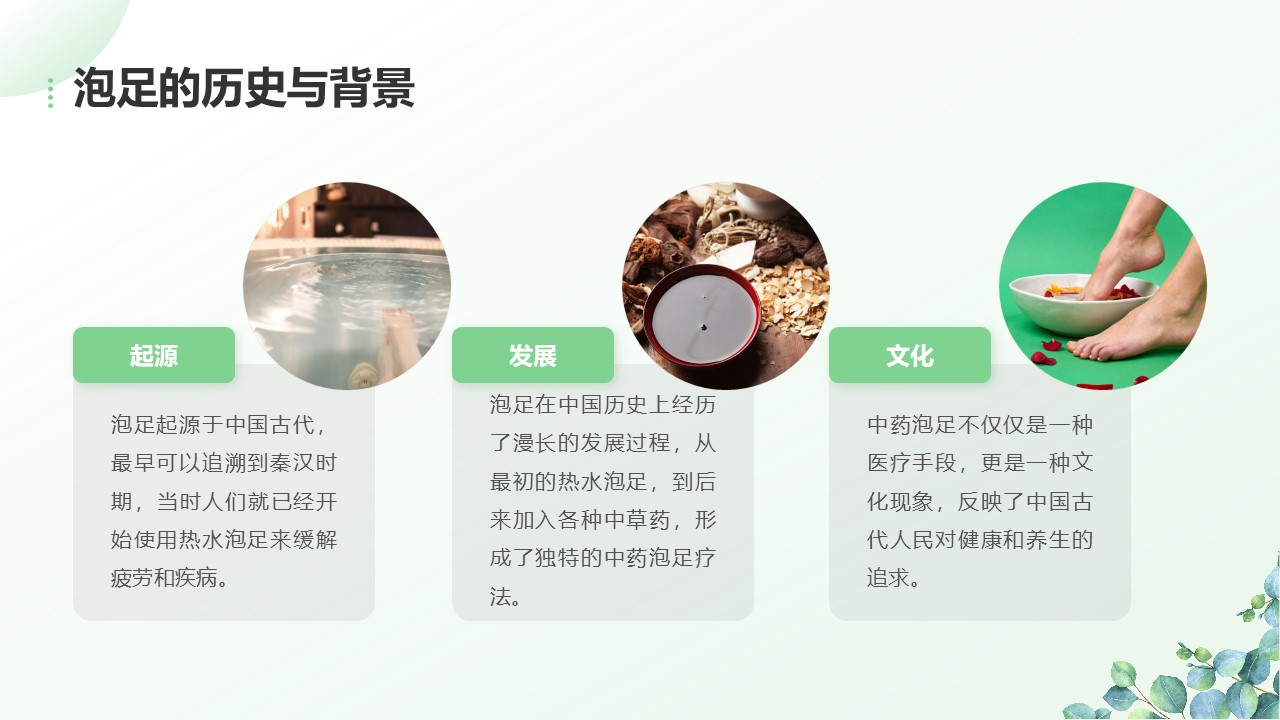 泡足的历史与背景

起源

泡足起源于中国古代，最早可以追溯到秦汉时期，当时人们就已经开始使用热水泡足来缓解疲劳和疾病。

发展

泡足在中国历史上经历了漫长的发展过程，从最初的热水泡足，到后来加入各种中草药，形成了独特的中药泡足疗法。

文化

中药泡足不仅仅是一种医疗手段，更是一种文化现象，反映了中国古代人民对健康和养生的追求。